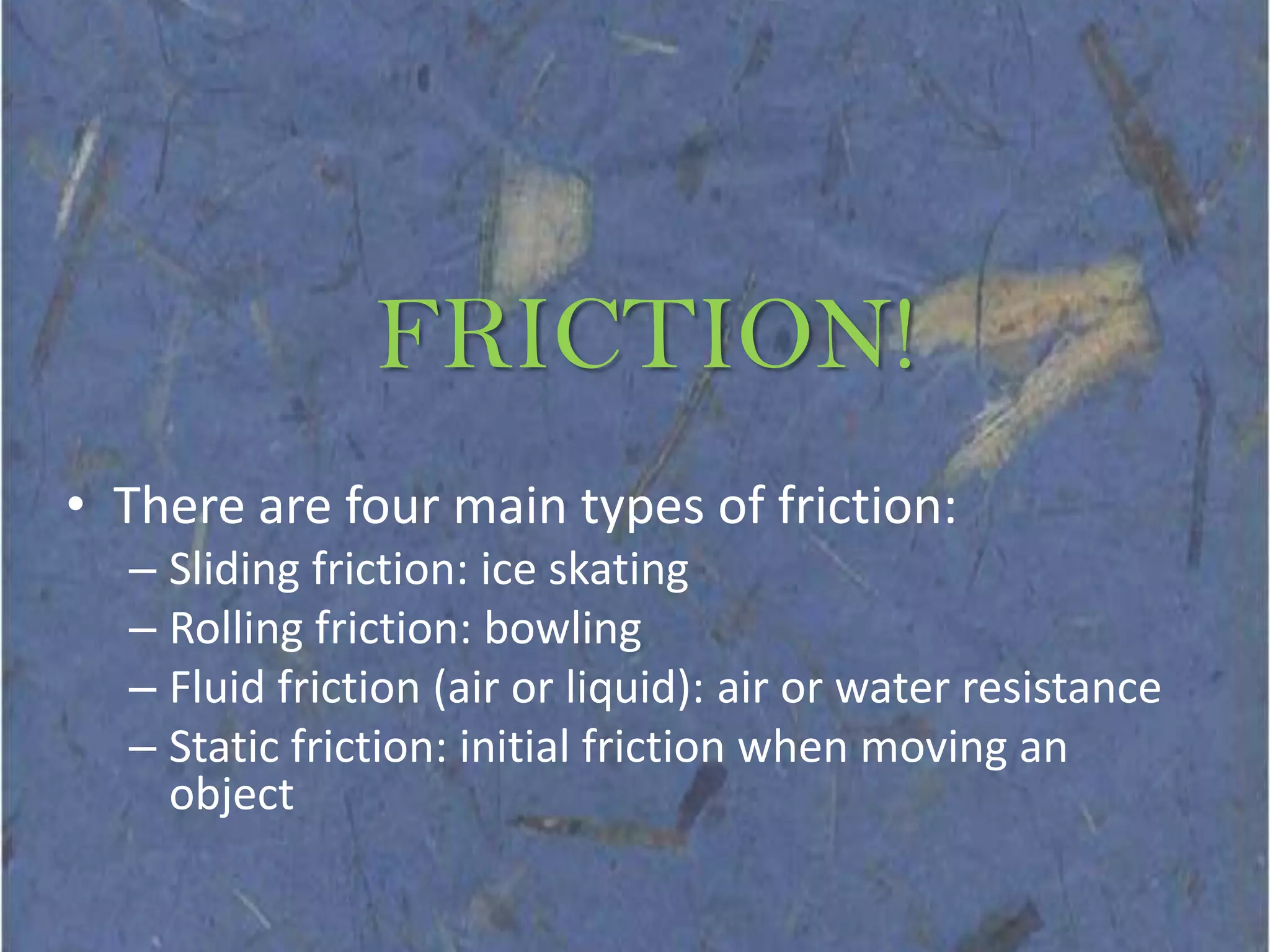 FRICTION!

• There are four main types of friction:
  – Sliding friction: ice skating
  – Rolling friction: bowling
  – Fluid friction (air or liquid): air or water resistance
  – Static friction: initial friction when moving an object